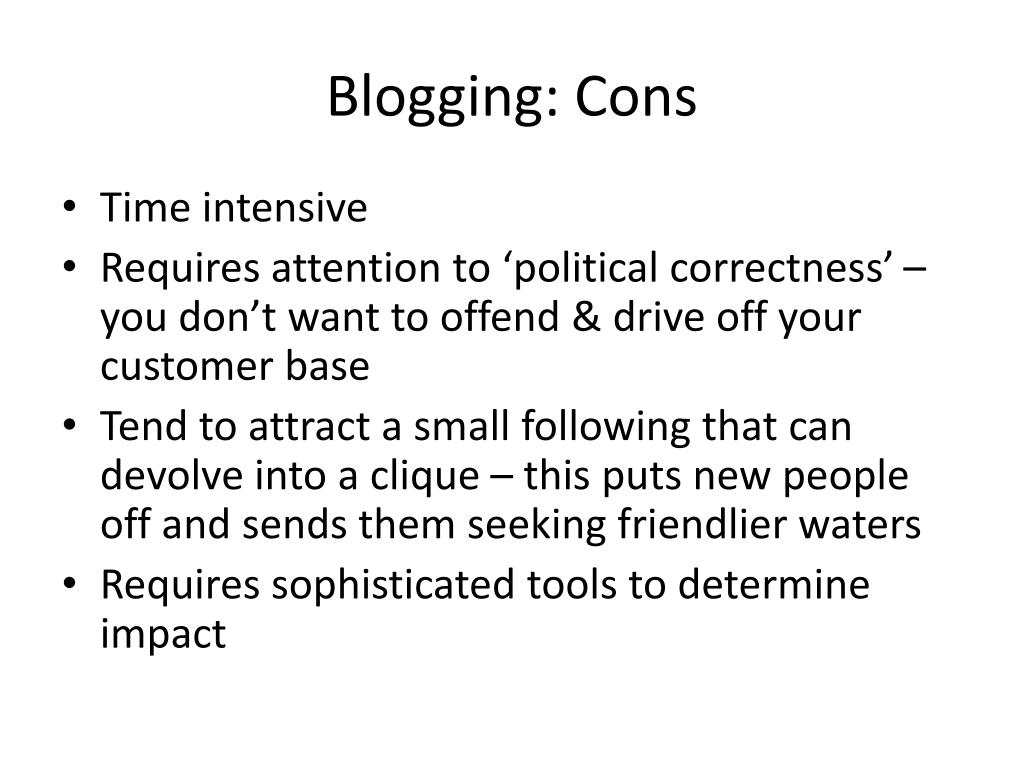 Blogging: Cons

• Time intensive
• Requires attention to ‘political correctness’ – you don’t want to offend & drive off your customer base
• Tend to attract a small following that can devolve into a clique – this puts new people off and sends them seeking friendlier waters
• Requires sophisticated tools to determine impact